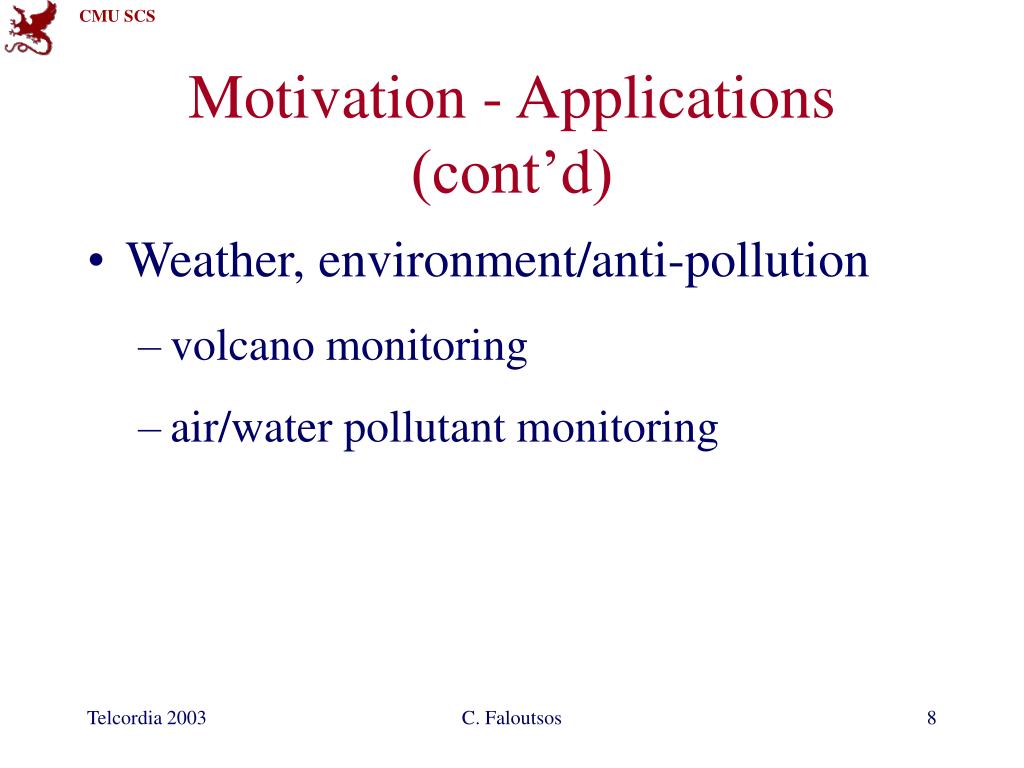 CMU SCS

Motivation - Applications (cont’d)

• Weather, environment/anti-pollution
– volcano monitoring
– air/water pollutant monitoring

Telcordia 2003
C. Faloutsos
8